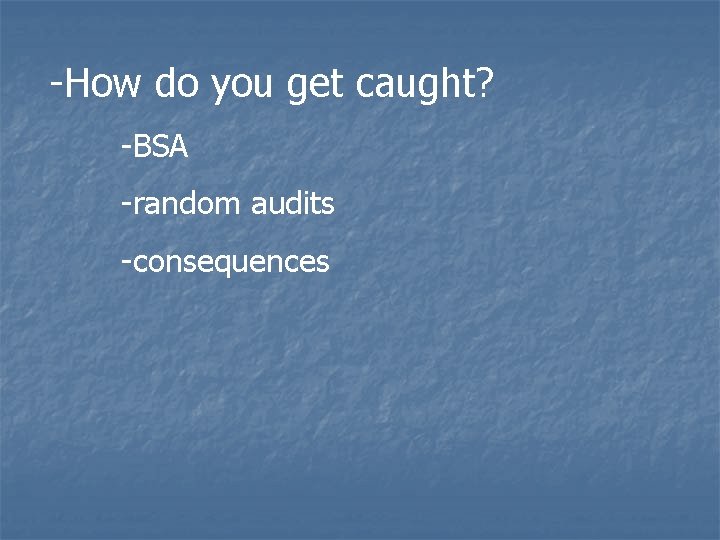 -How do you get caught?

-BSA

-random audits

-consequences